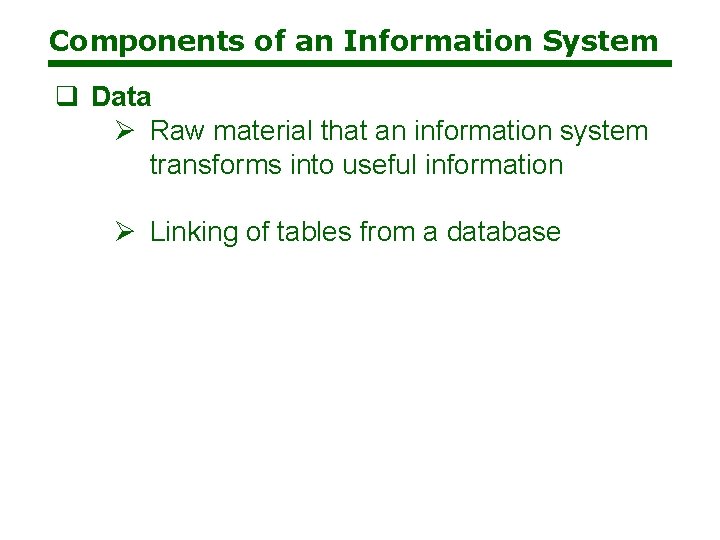 Components of an Information System

❑ Data

➢ Raw material that an information system transforms into useful information

➢ Linking of tables from a database